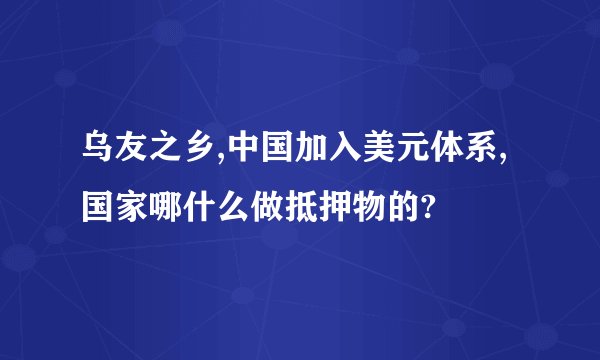 乌友之乡,中国加入美元体系,国家哪什么做抵押物的?